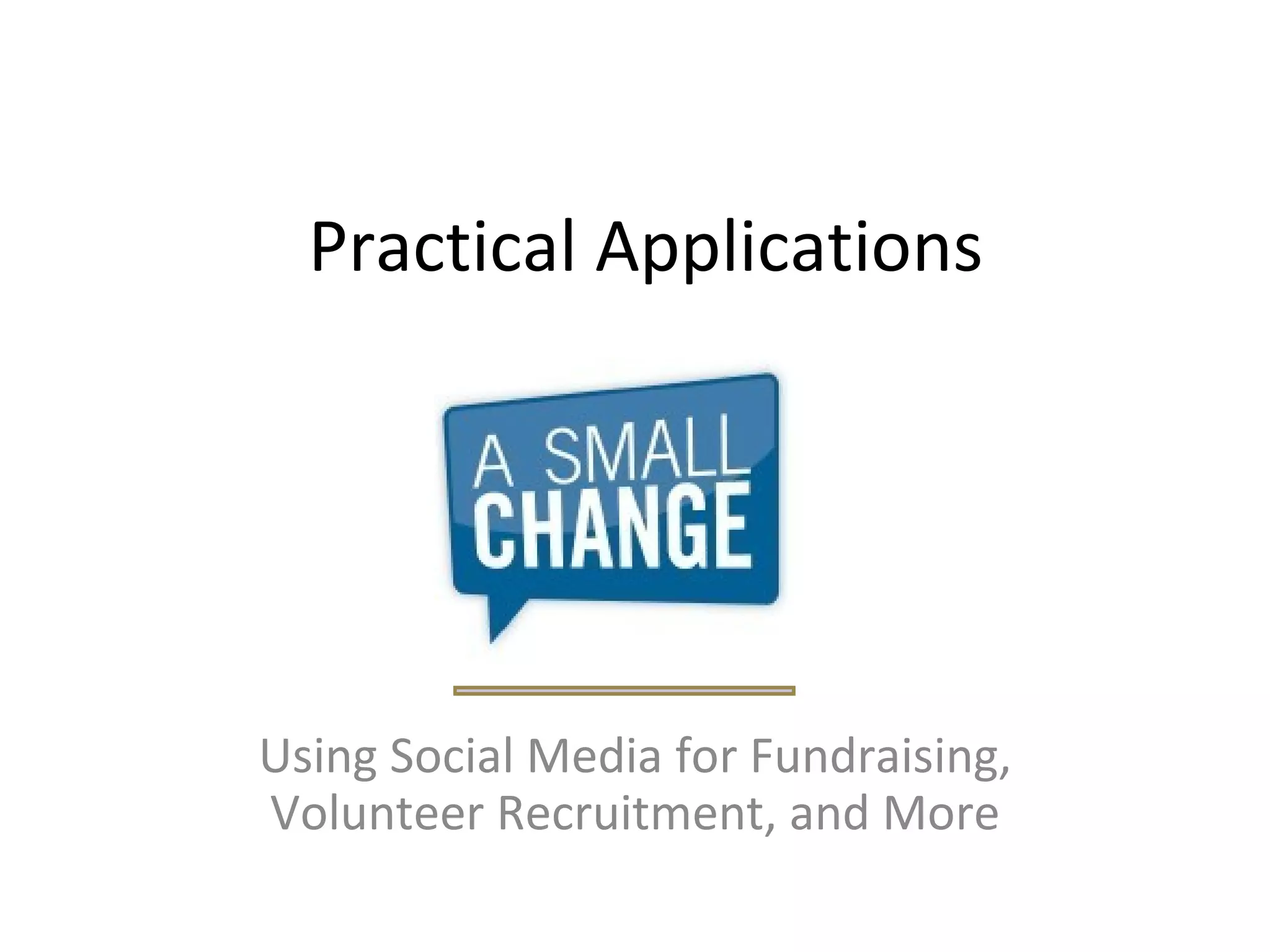 Practical Applications

A SMALL
CHANGE

Using Social Media for Fundraising, Volunteer Recruitment, and More